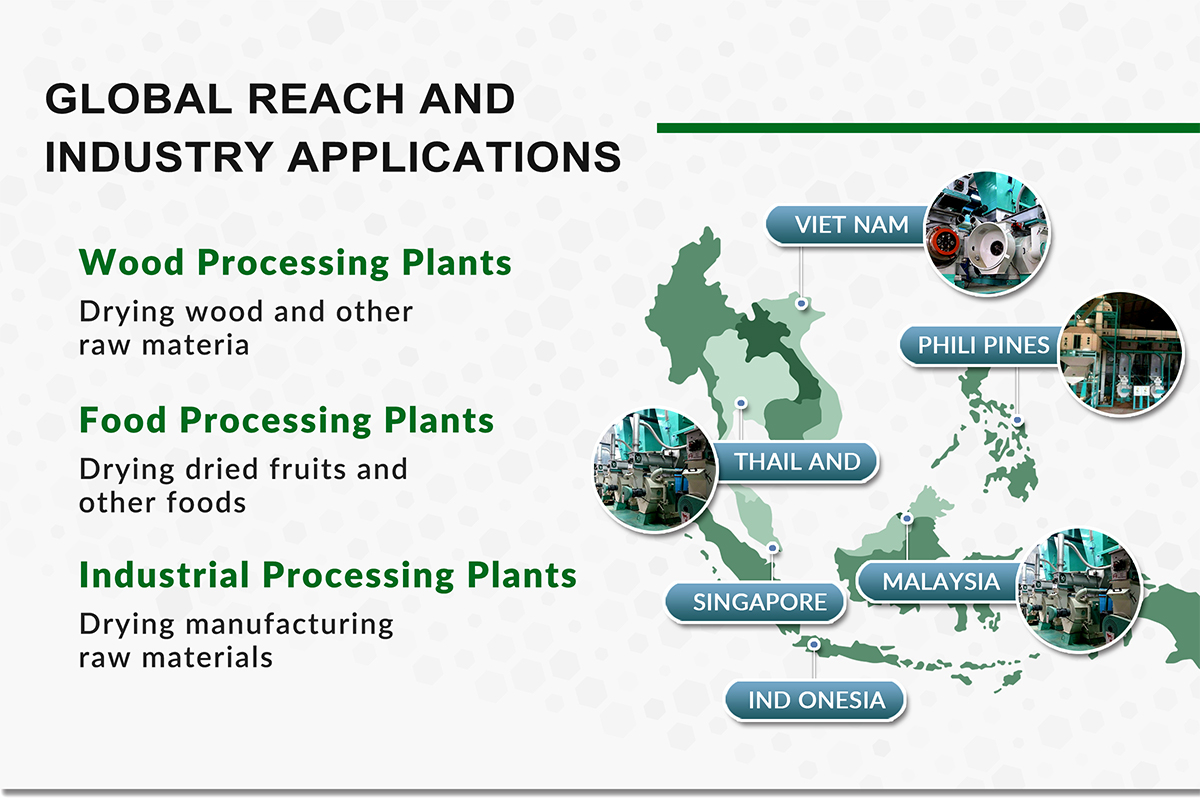 GLOBAL REACH AND INDUSTRY APPLICATIONS

Wood Processing Plants

Drying wood and other raw materia

Food Processing Plants

Drying dried fruits and other foods

Industrial Processing Plants

Drying manufacturing raw materials

VIET NAM

PHILI PINES

THAIL AND

SINGAPORE

MALAYSIA

IND ONESIA